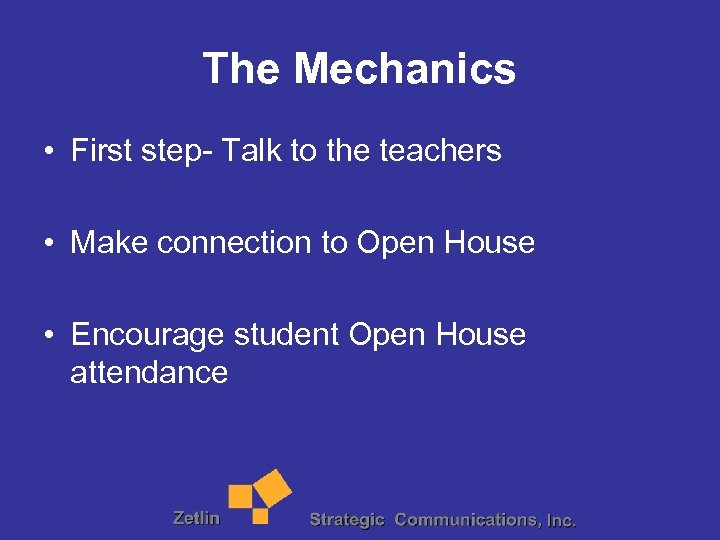 The Mechanics

• First step- Talk to the teachers

• Make connection to Open House

• Encourage student Open House attendance

Zetlin Strategic Communications, Inc.